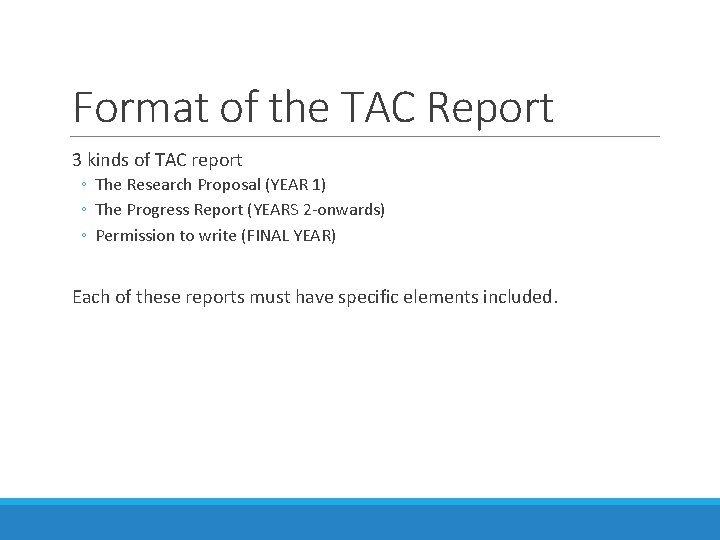 Format of the TAC Report

3 kinds of TAC report
◦ The Research Proposal (YEAR 1)
◦ The Progress Report (YEARS 2-onwards)
◦ Permission to write (FINAL YEAR)

Each of these reports must have specific elements included.